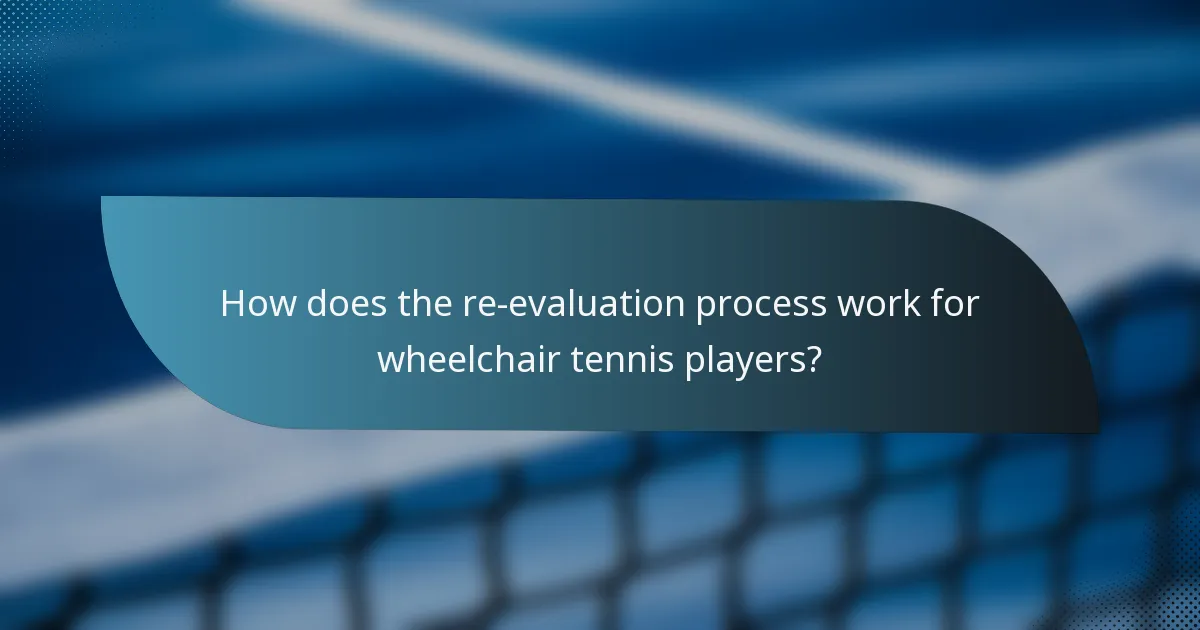 How does the re-evaluation process work for wheelchair tennis players?